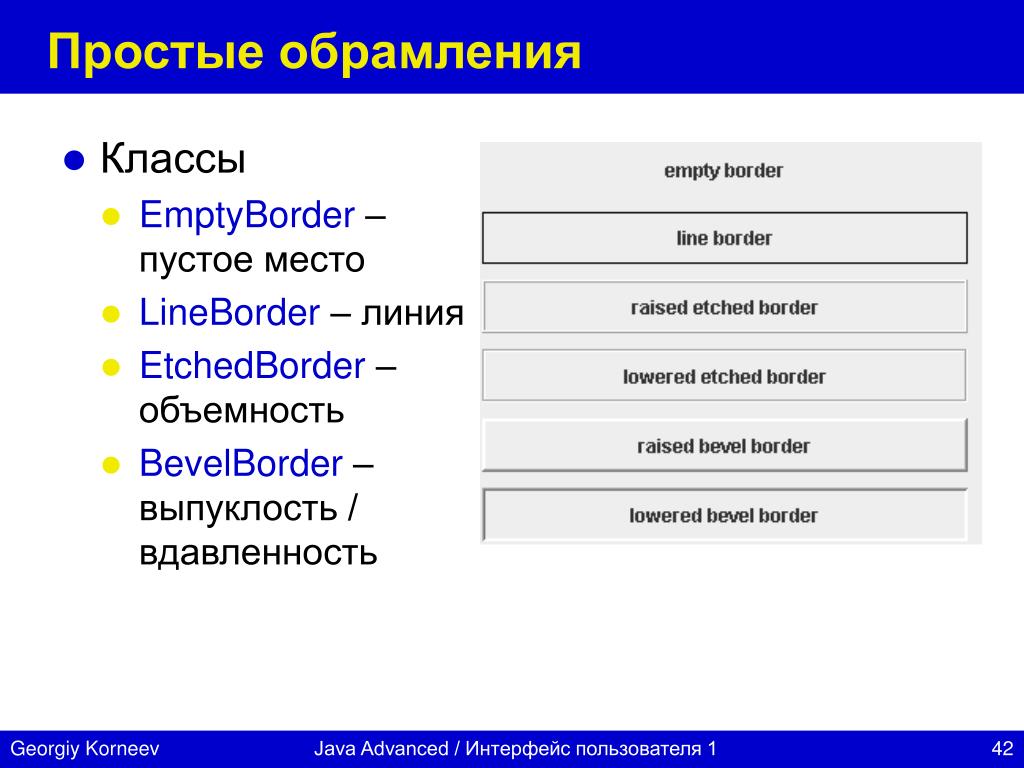 Простые обрамления

Классы

EmptyBorder – пустое место

LineBorder – линия

EtchedBorder – объемность

BevelBorder – выпуклость / вдавленность

empty border

line border

raised etched border

lowered etched border

raised bevel border

lowered bevel border

Georgiy Korneev

Java Advanced / Интерфейс пользователя 1

42